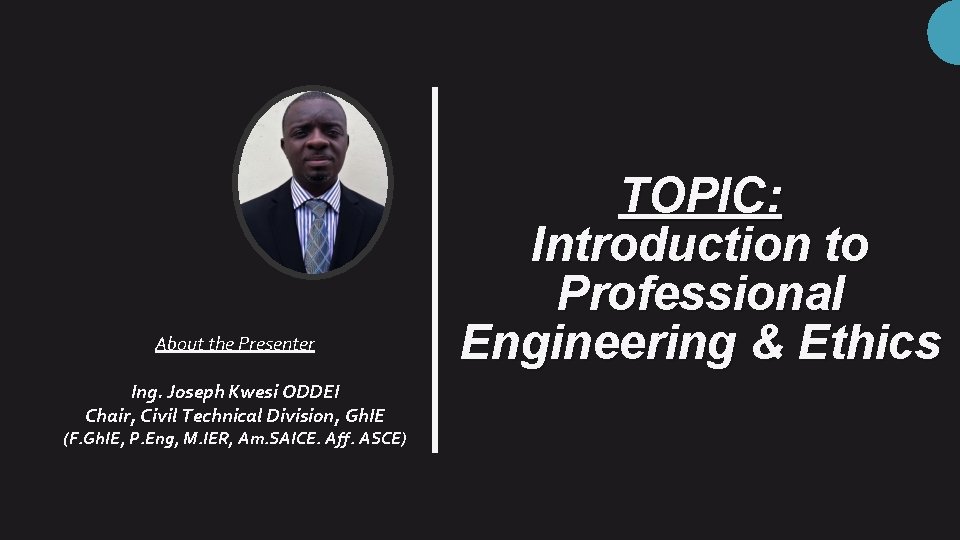 About the Presenter

Ing. Joseph Kwesi ODDEI
Chair, Civil Technical Division, GhIE
(F.GhIE, P.Eng, M.IER, Am.SAICE. Aff. ASCE)

TOPIC:
Introduction to Professional Engineering & Ethics